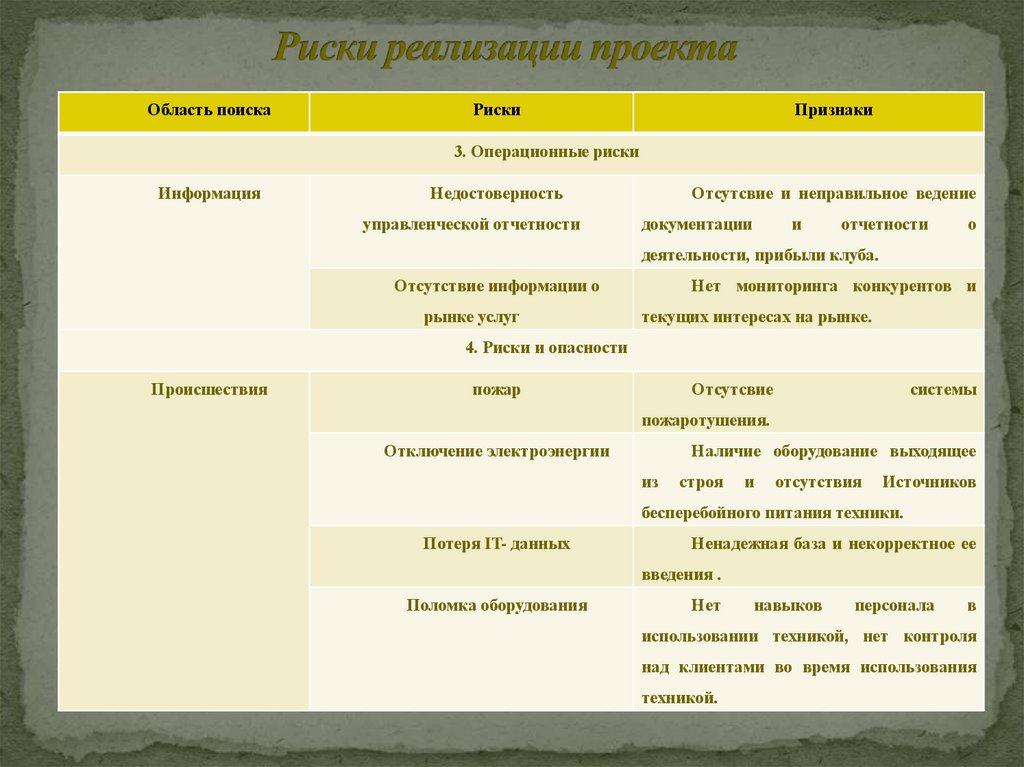 Риски реализации проекта

| Область поиска | Риски | Признаки |
|---|---|---|
| 3. Операционные риски | | |
| Информация | Недостоверность управленческой отчетности | Отсутсвие и неправильное ведение документации и отчетности о деятельности, прибыли клуба. |
| | Отсутствие информации о рынке услуг | Нет мониторинга конкурентов и текущих интересах на рынке. |
| 4. Риски и опасности | | |
| Происшествия | пожар | Отсутсвие системы пожаротушения. |
| | Отключение электроэнергии | Наличие оборудование выходящее из строя и отсутствия Источников бесперебойного питания техники. |
| | Потеря IT- данных | Ненадежная база и некорректное ее введения . |
| | Поломка оборудования | Нет навыков персонала в использовании техникой, нет контроля над клиентами во время использования техникой. |